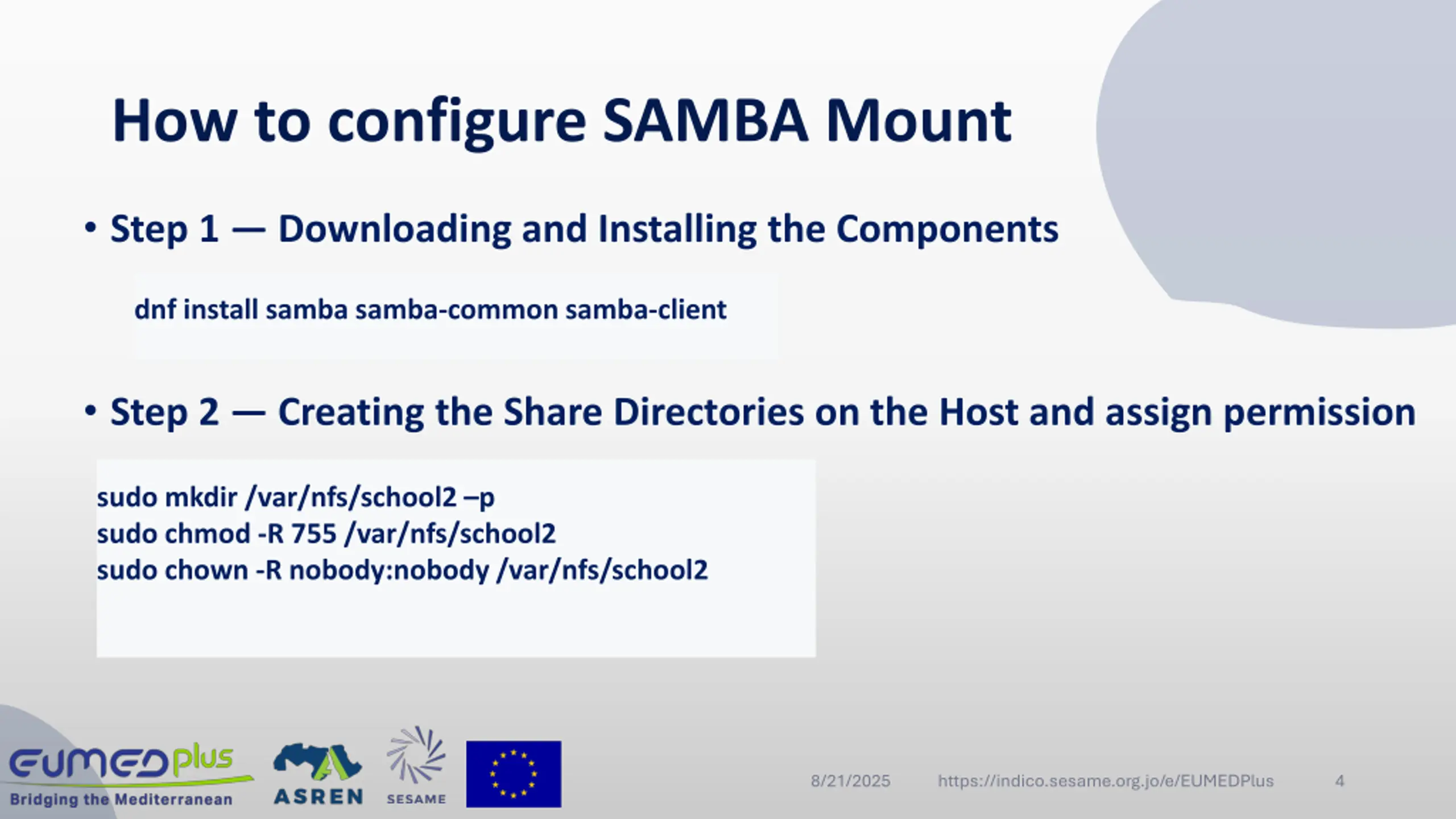 How to configure SAMBA Mount

• Step 1 — Downloading and Installing the Components

dnf install samba samba-common samba-client

• Step 2 — Creating the Share Directories on the Host and assign permission

sudo mkdir /var/nfs/school2 –p
sudo chmod -R 755 /var/nfs/school2
sudo chown -R nobody:nobody /var/nfs/school2

EUMEDplus
Bridging the Mediterranean
ASREN
SESAME

8/21/2025 https://indico.sesame.org.jo/e/EUMEDPlus 4